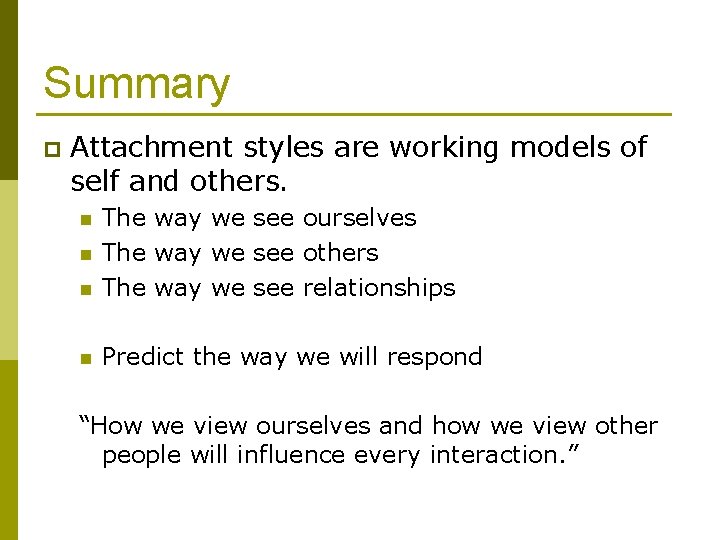 Summary

Attachment styles are working models of self and others.

The way we see ourselves

The way we see others

The way we see relationships

Predict the way we will respond

“How we view ourselves and how we view other people will influence every interaction.”